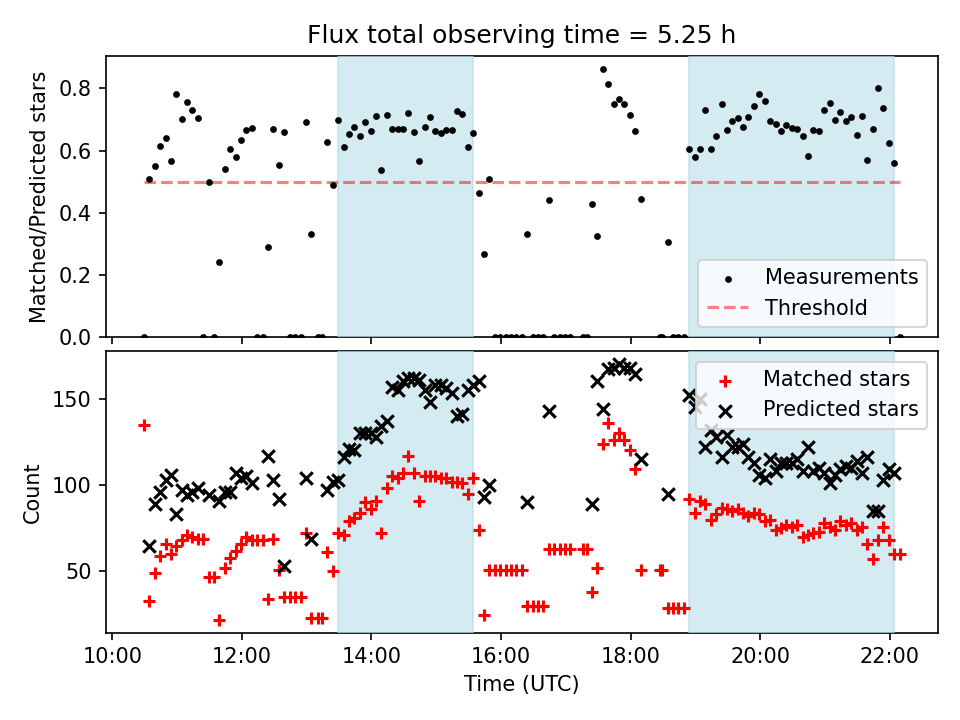 Flux total observing time = 5.25 h

Matched/Predicted stars

0.8
0.6
0.4
0.2
0.0

Measurements
Threshold

Count

150
100
50

Matched stars
Predicted stars

10:00
12:00
14:00
16:00
18:00
20:00
22:00

Time (UTC)